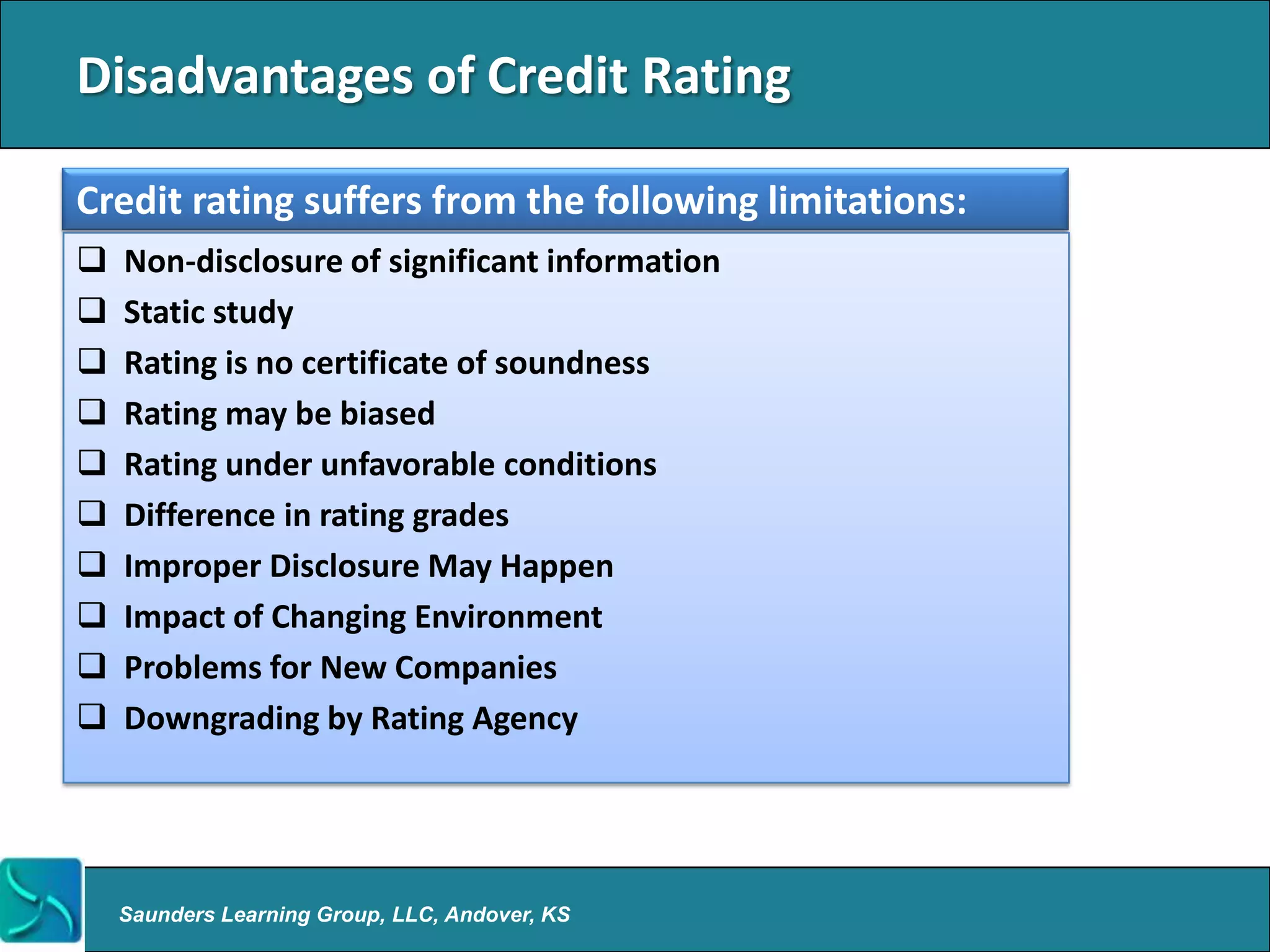 Disadvantages of Credit Rating

Credit rating suffers from the following limitations:

❑ Non-disclosure of significant information
❑ Static study
❑ Rating is no certificate of soundness
❑ Rating may be biased
❑ Rating under unfavorable conditions
❑ Difference in rating grades
❑ Improper Disclosure May Happen
❑ Impact of Changing Environment
❑ Problems for New Companies
❑ Downgrading by Rating Agency

Saunders Learning Group, LLC, Andover, KS